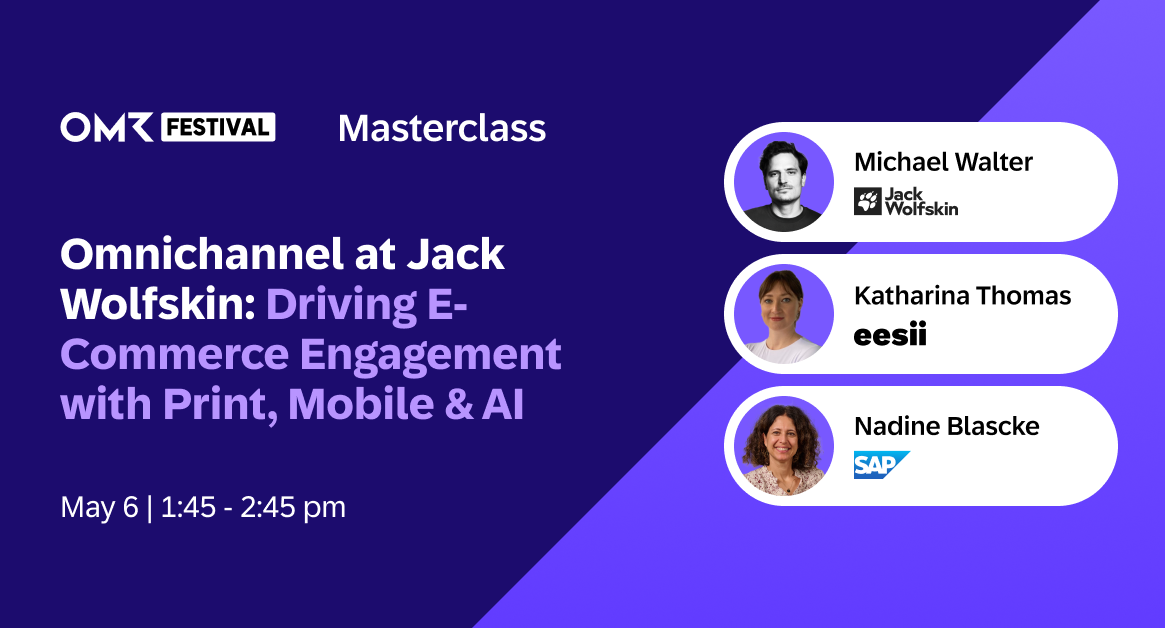 OMR FESTIVAL Masterclass

Omnichannel at Jack Wolfskin: Driving E-Commerce Engagement with Print, Mobile & AI

May 6 | 1:45 - 2:45 pm

Michael Walter
Jack Wolfskin

Katharina Thomas
eesii

Nadine Blascke
SAP